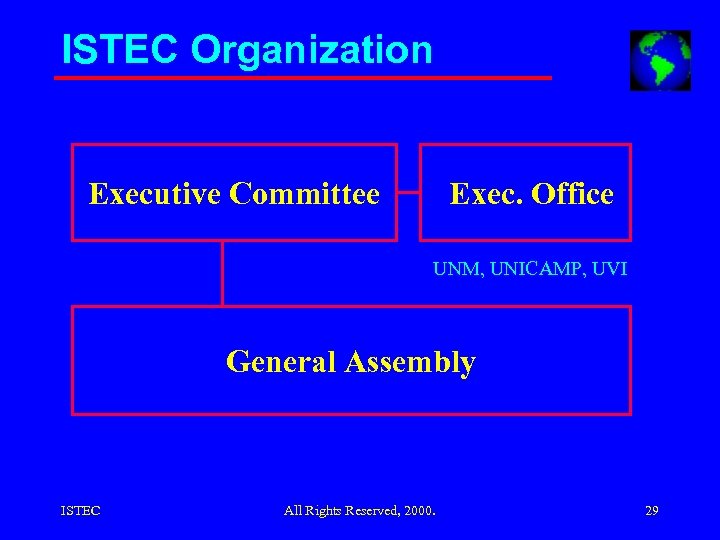 ISTEC Organization

Executive Committee

Exec. Office

UNM, UNICAMP, UVI

General Assembly

ISTEC

All Rights Reserved, 2000.

29